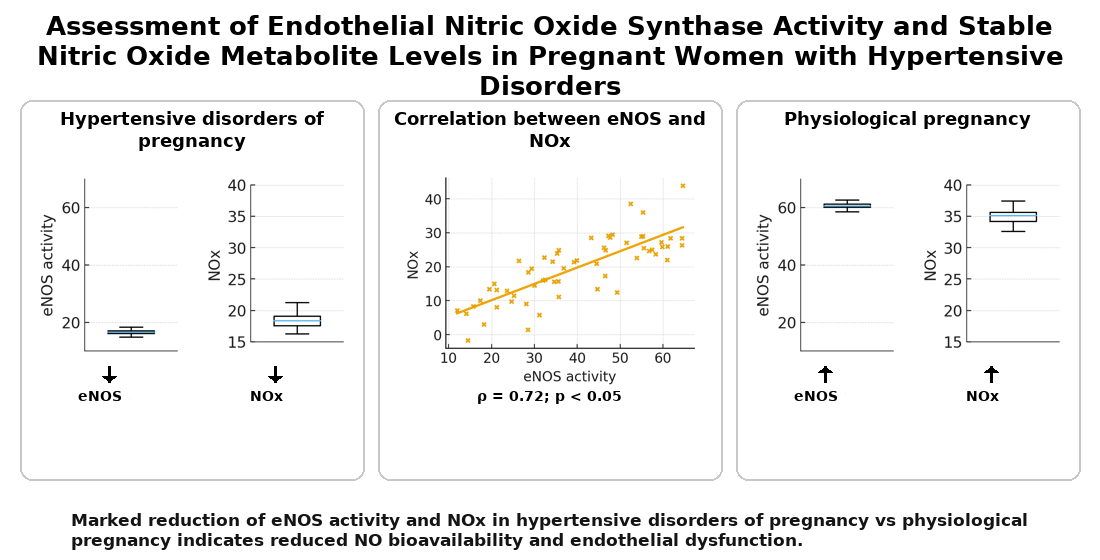 Assessment of Endothelial Nitric Oxide Synthase Activity and Stable Nitric Oxide Metabolite Levels in Pregnant Women with Hypertensive Disorders

Hypertensive disorders of pregnancy

eNOS activity
60
40
20

NOx
40
35
30
25
20
15

eNOS

NOx

Correlation between eNOS and NOx

NOx
40
30
20
10
0
10 20 30 40 50 60
eNOS activity

ρ = 0.72; p < 0.05

Physiological pregnancy

eNOS activity
60
40
20

NOx
40
35
30
25
20
15

eNOS

NOx

Marked reduction of eNOS activity and NOx in hypertensive disorders of pregnancy vs physiological pregnancy indicates reduced NO bioavailability and endothelial dysfunction.